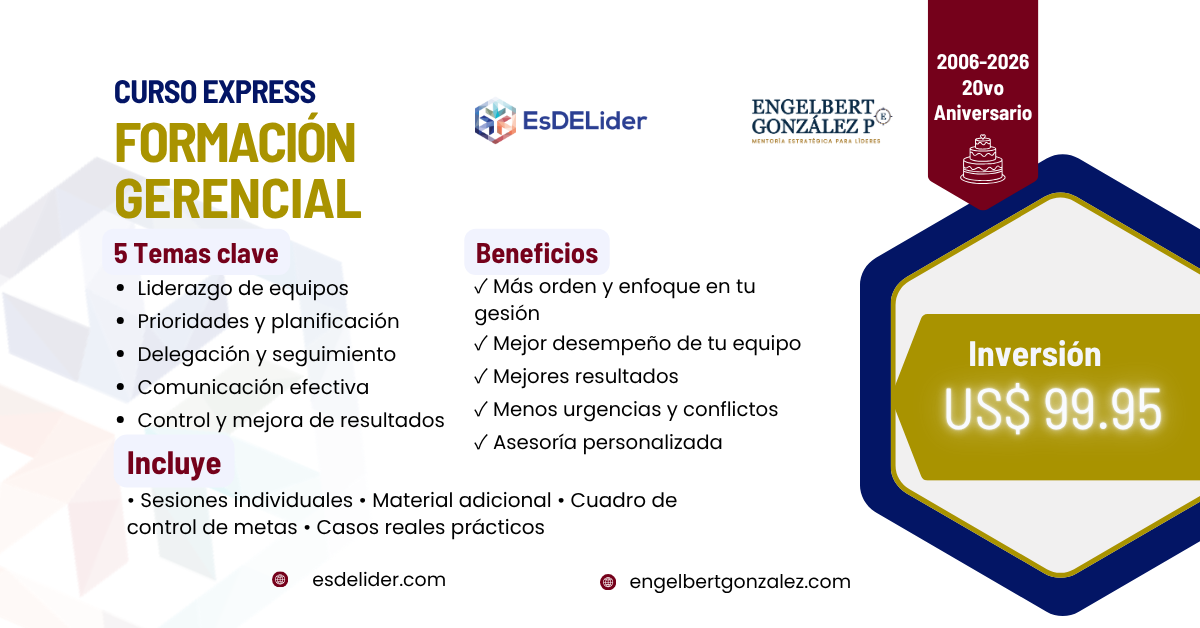 CURSO EXPRESS
FORMACIÓN GERENCIAL

EsDELider

ENGELBERT GONZÁLEZ P
MENTORÍA ESTRATÉGICA PARA LÍDERES

2006-2026
20vo
Aniversario

5 Temas clave
• Liderazgo de equipos
• Prioridades y planificación
• Delegación y seguimiento
• Comunicación efectiva
• Control y mejora de resultados

Beneficios
✓ Más orden y enfoque en tu gesión
✓ Mejor desempeño de tu equipo
✓ Mejores resultados
✓ Menos urgencias y conflictos
✓ Asesoría personalizada

Inversión
US$ 99.95

Incluye
• Sesiones individuales • Material adicional • Cuadro de control de metas • Casos reales prácticos

esdelider.com
engelbertgonzalez.com